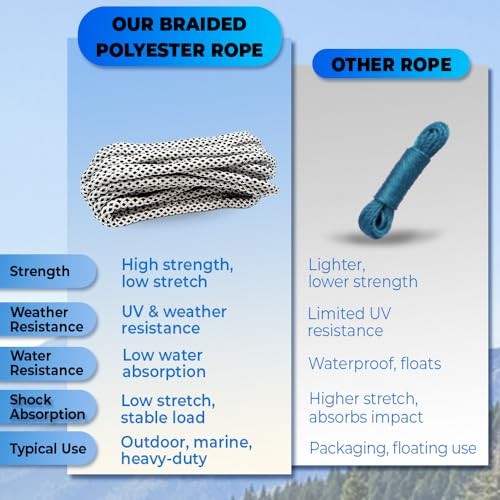 | | OUR BRAIDED POLYESTER ROPE | OTHER ROPE |
|---|---|---|
| Strength | High strength, low stretch | Lighter, lower strength |
| Weather Resistance | UV & weather resistance | Limited UV resistance |
| Water Resistance | Low water absorption | Waterproof, floats |
| Shock Absorption | Low stretch, stable load | Higher stretch, absorbs impact |
| Typical Use | Outdoor, marine, heavy-duty | Packaging, floating use |